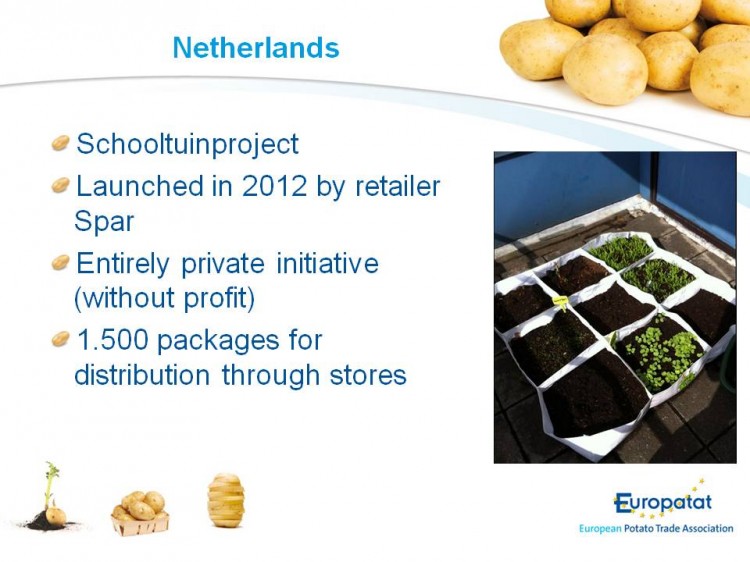 Netherlands

Schooltuinproject

Launched in 2012 by retailer Spar

Entirely private initiative (without profit)

1.500 packages for distribution through stores

Europatat
European Potato Trade Association